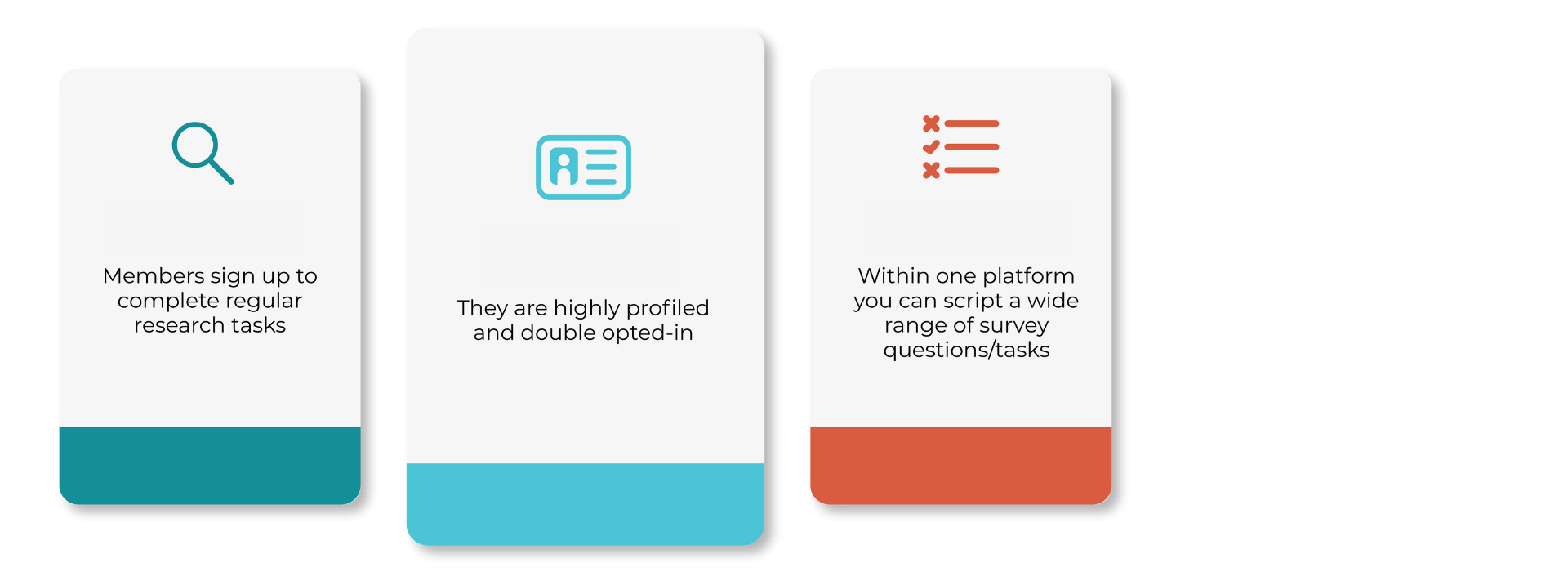 Members sign up to complete regular research tasks

They are highly profiled and double opted-in

Within one platform you can script a wide range of survey questions/tasks